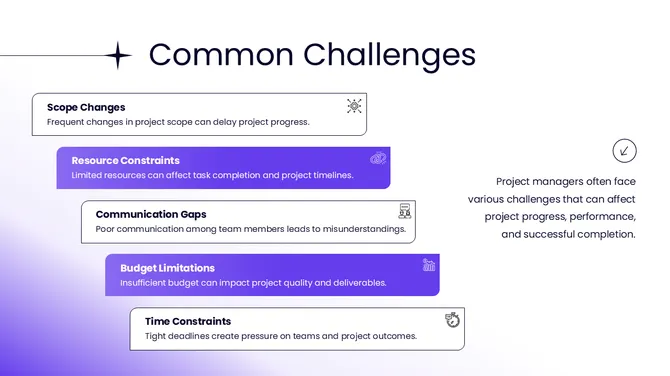 Common Challenges

Scope Changes
Frequent changes in project scope can delay project progress.

Resource Constraints
Limited resources can affect task completion and project timelines.

Communication Gaps
Poor communication among team members leads to misunderstandings.

Budget Limitations
Insufficient budget can impact project quality and deliverables.

Time Constraints
Tight deadlines create pressure on teams and project outcomes.

Project managers often face various challenges that can affect project progress, performance, and successful completion.